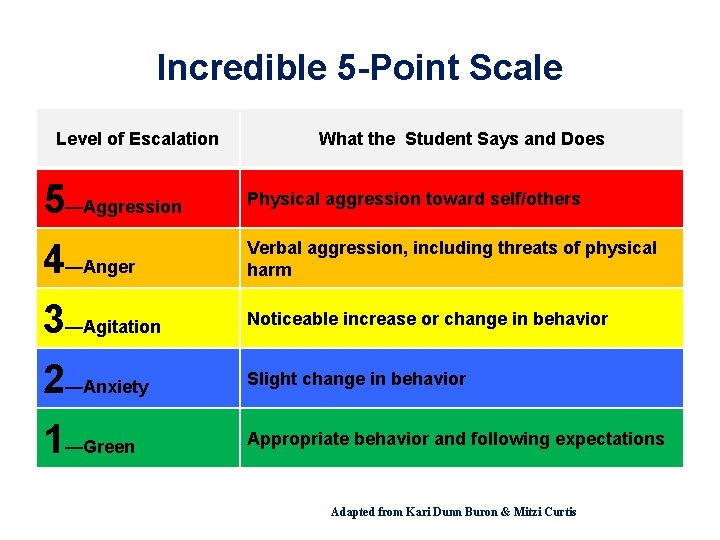 Incredible 5-Point Scale

| Level of Escalation | What the  Student Says and Does |
|---|---|
| 5—Aggression | Physical aggression toward self/others |
| 4—Anger | Verbal aggression, including threats of physical harm |
| 3—Agitation | Noticeable increase or change in behavior |
| 2—Anxiety | Slight change in behavior |
| 1—Green | Appropriate behavior and following expectations |

Adapted from Kari Dunn Buron & Mitzi Curtis